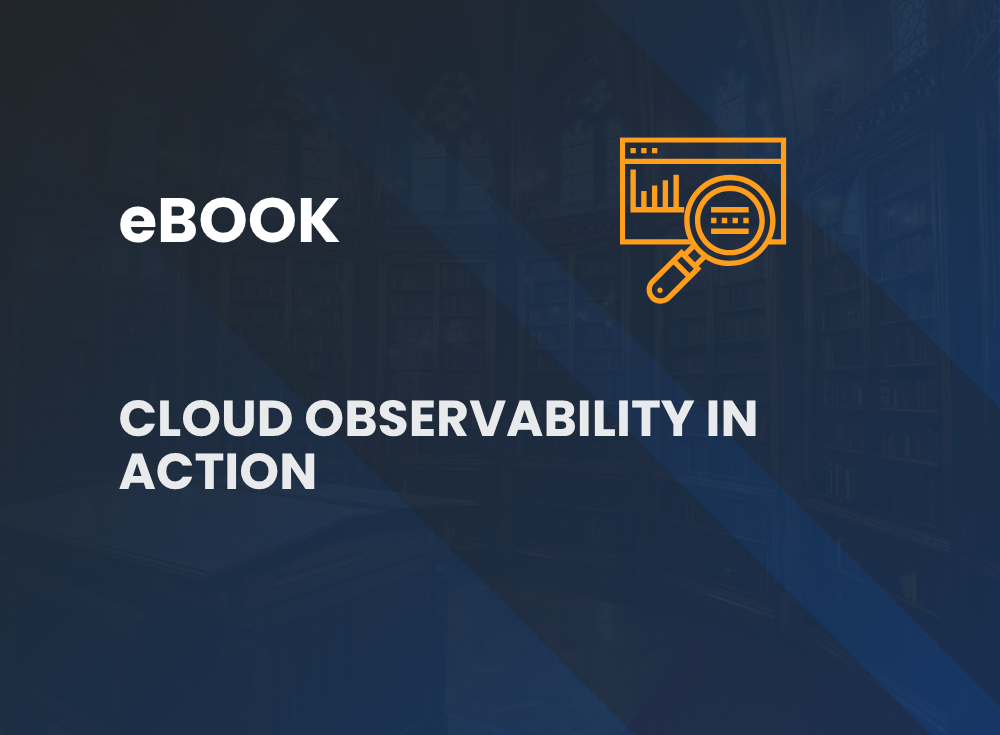 eBOOK

CLOUD OBSERVABILITY IN ACTION